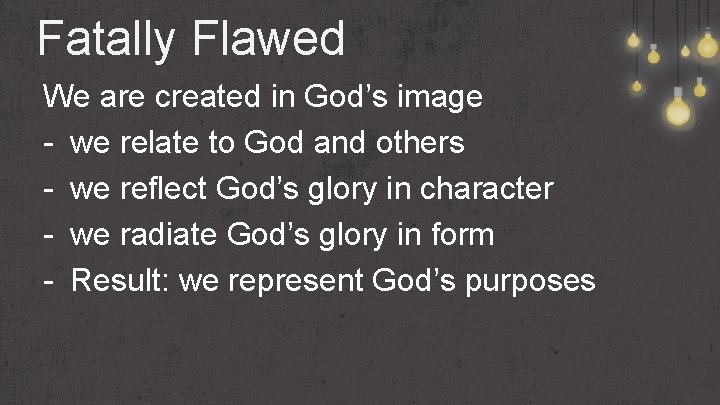 Fatally Flawed

We are created in God’s image
- we relate to God and others
- we reflect God’s glory in character
- we radiate God’s glory in form
- Result: we represent God’s purposes